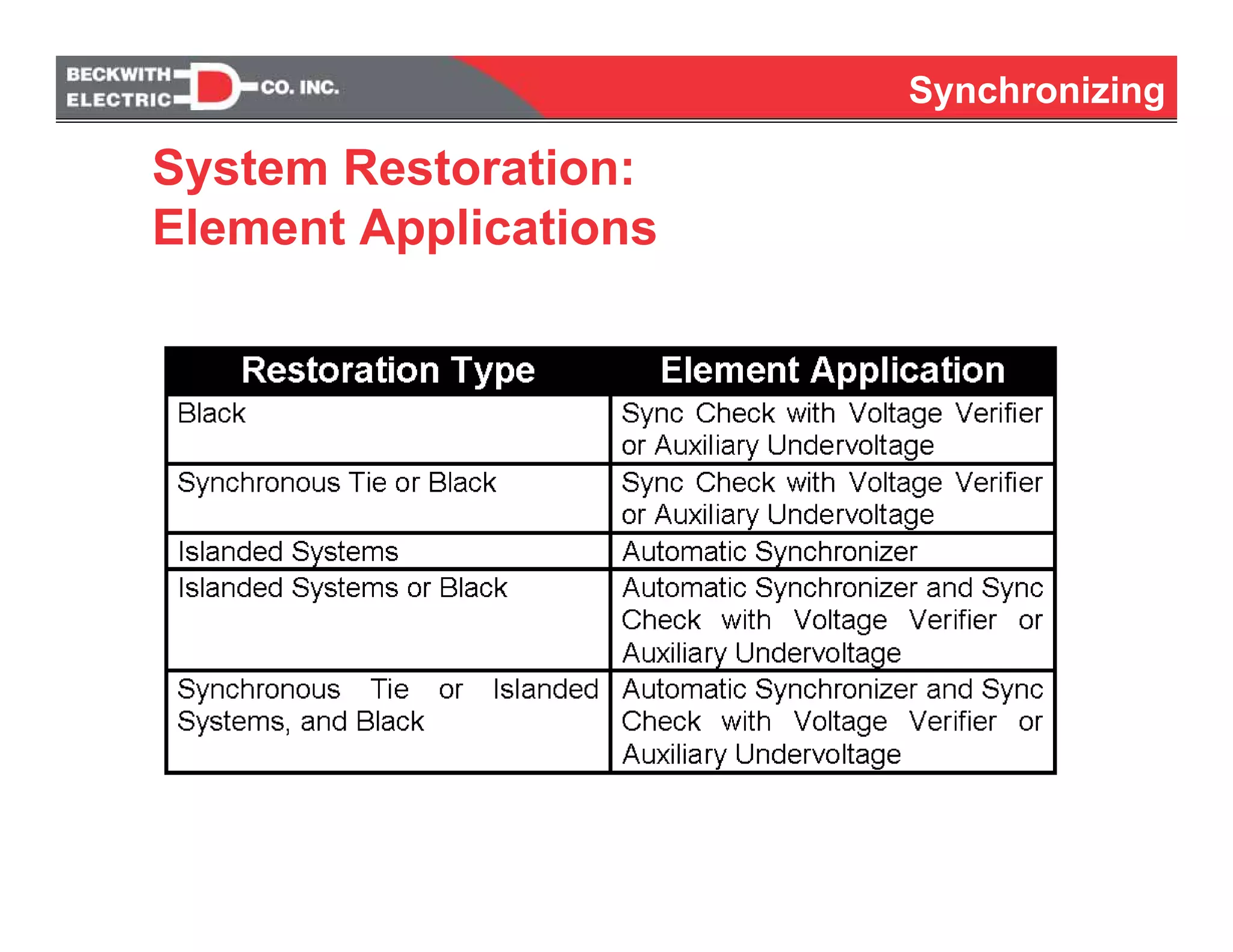 BECKWITH ELECTRIC CO. INC.

Synchronizing

System Restoration:
Element Applications

| Restoration Type | Element Application |
|---|---|
| Black | Sync Check with Voltage Verifier or Auxiliary Undervoltage |
| Synchronous Tie or Black | Sync Check with Voltage Verifier or Auxiliary Undervoltage |
| Islanded Systems | Automatic Synchronizer |
| Islanded Systems or Black | Automatic Synchronizer and Sync Check with Voltage Verifier or Auxiliary Undervoltage |
| Synchronous Tie or Islanded Systems, and Black | Automatic Synchronizer and Sync Check with Voltage Verifier or Auxiliary Undervoltage |